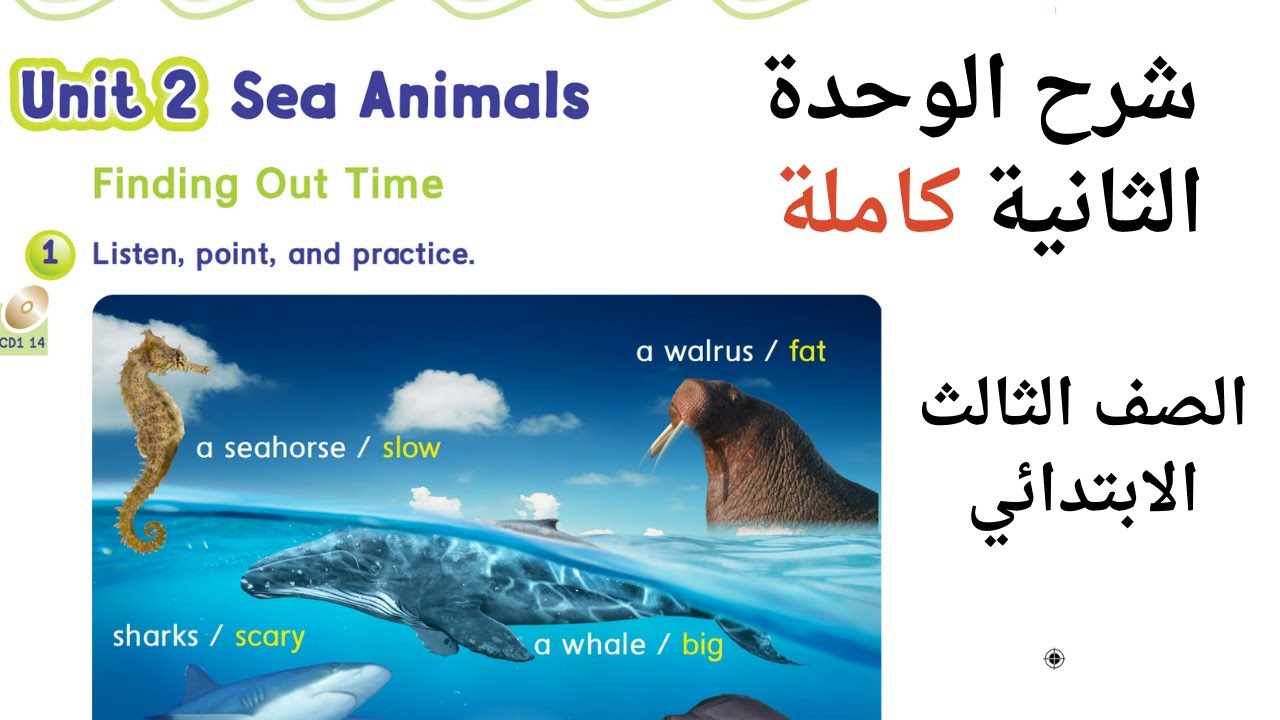 Unit 2 Sea Animals

Finding Out Time

1 Listen, point, and practice.

CD1 14

a walrus / fat

a seahorse / slow

sharks / scary

a whale / big

شرح الوحدة الثانية كاملة

الصف الثالث الابتدائي